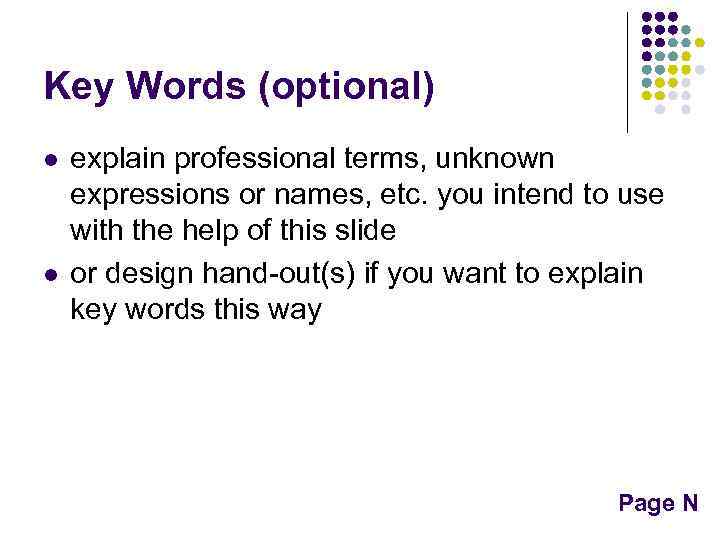 Key Words (optional)

- explain professional terms, unknown expressions or names, etc. you intend to use with the help of this slide
- or design hand-out(s) if you want to explain key words this way

Page N